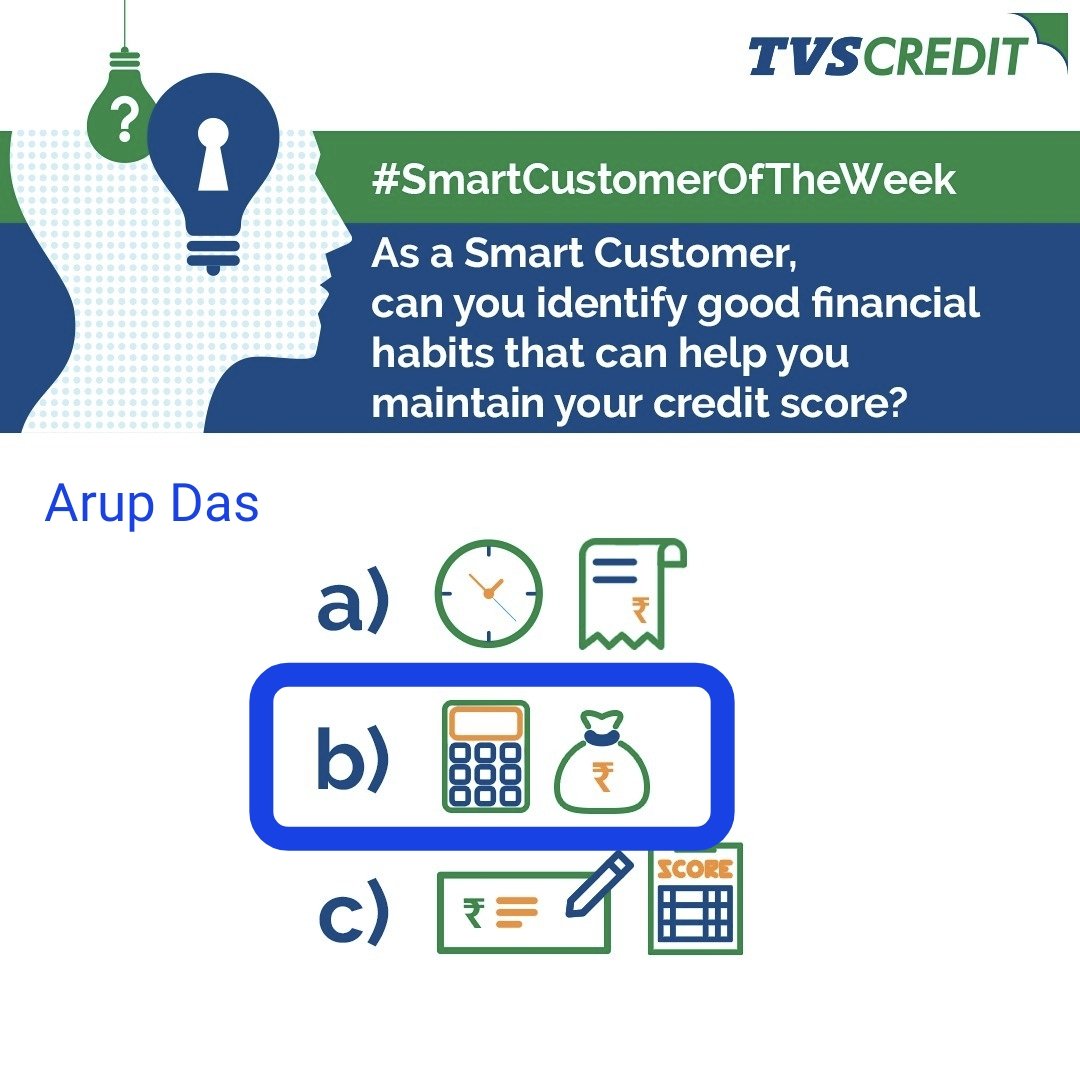 TVS CREDIT

?

#SmartCustomerOfTheWeek

As a Smart Customer, can you identify good financial habits that can help you maintain your credit score?

Arup Das

a) ₹

b) ₹

c) ₹ SCORE